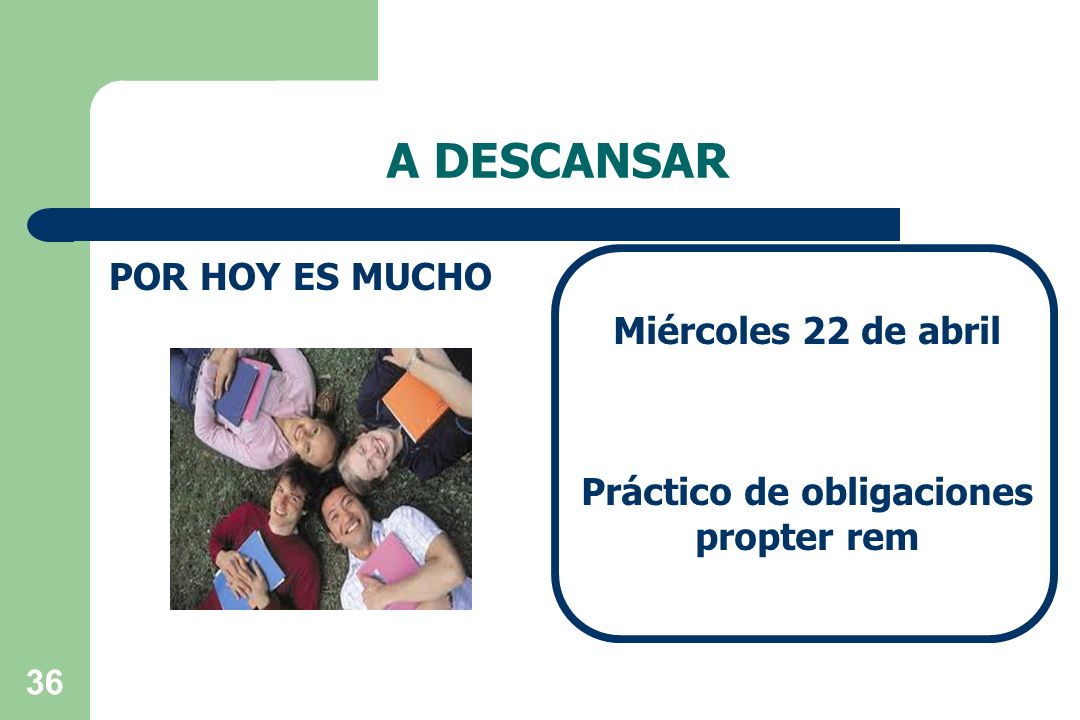 A DESCANSAR

POR HOY ES MUCHO

Miércoles 22 de abril

Práctico de obligaciones propter rem

36